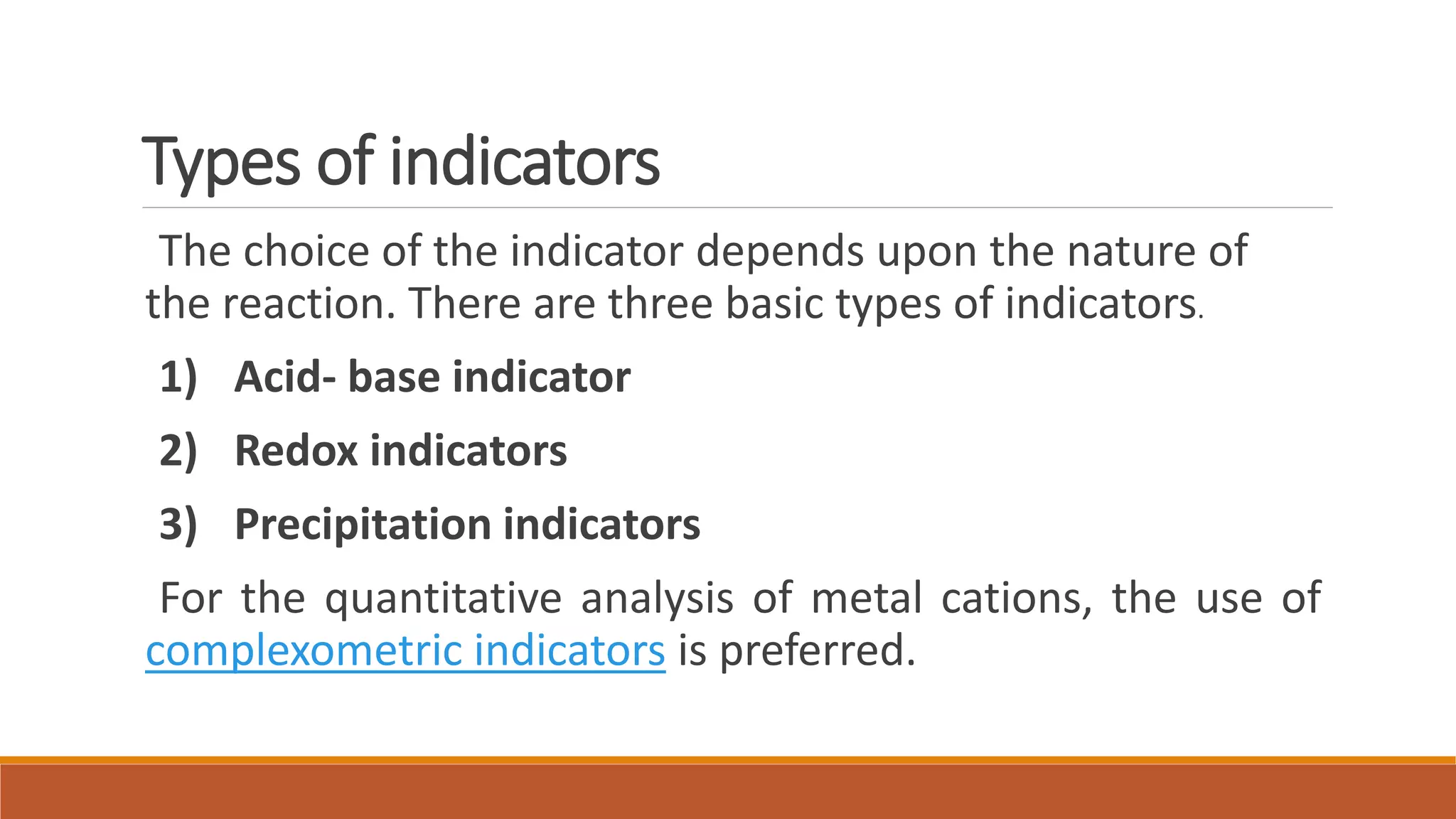 Types of indicators

The choice of the indicator depends upon the nature of the reaction. There are three basic types of indicators.

1) Acid- base indicator

2) Redox indicators

3) Precipitation indicators

For the quantitative analysis of metal cations, the use of complexometric indicators is preferred.